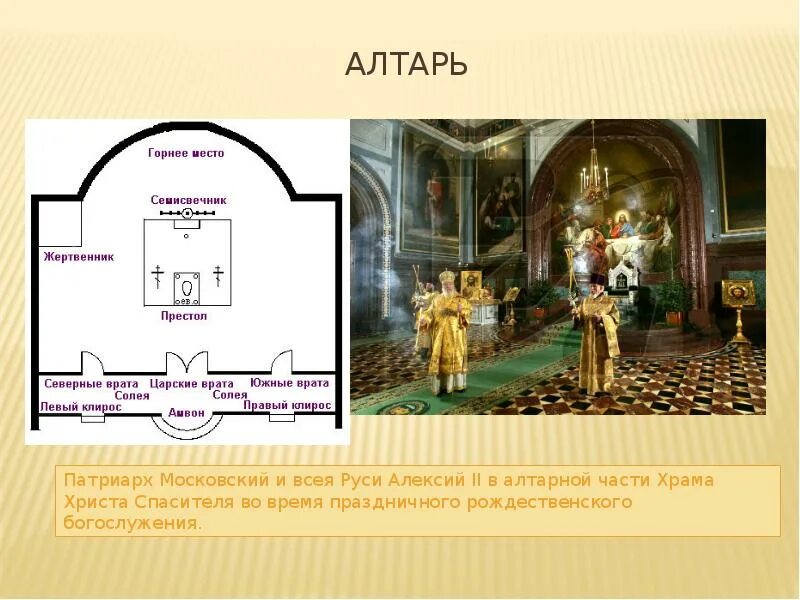 АЛТАРЬ

Горнее место

Семисвечник

Жертвенник

Престол

Северные врата

Царские врата

Южные врата

Солея

Солея

Левый клирос

Амвон

Правый клирос

Патриарх Московский и всея Руси Алексий II в алтарной части Храма Христа Спасителя во время праздничного рождественского богослужения.